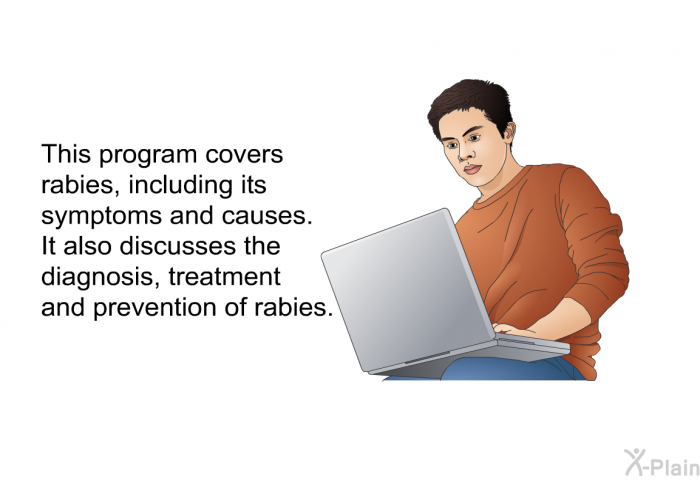 This program covers rabies, including its symptoms and causes. It also discusses the diagnosis, treatment and prevention of rabies.

X-Plain